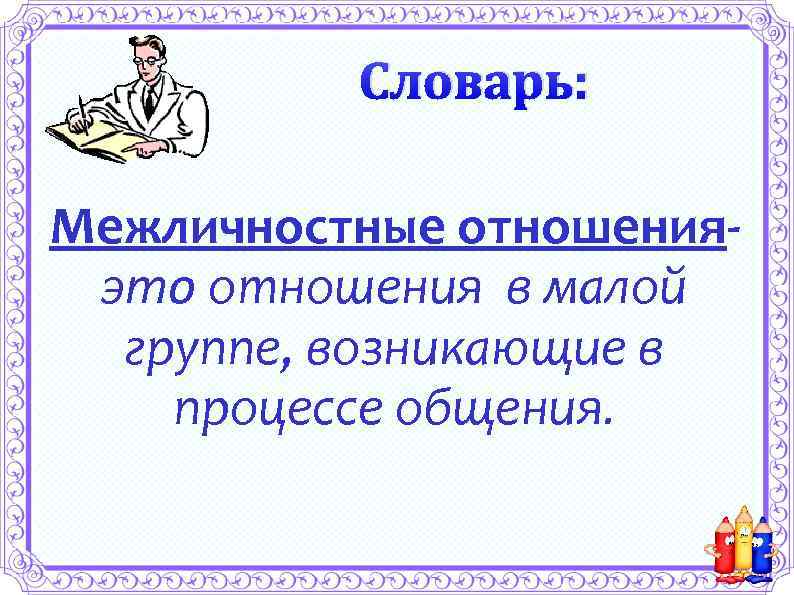 Словарь:

Межличностные отношения- это отношения в малой группе, возникающие в процессе общения.